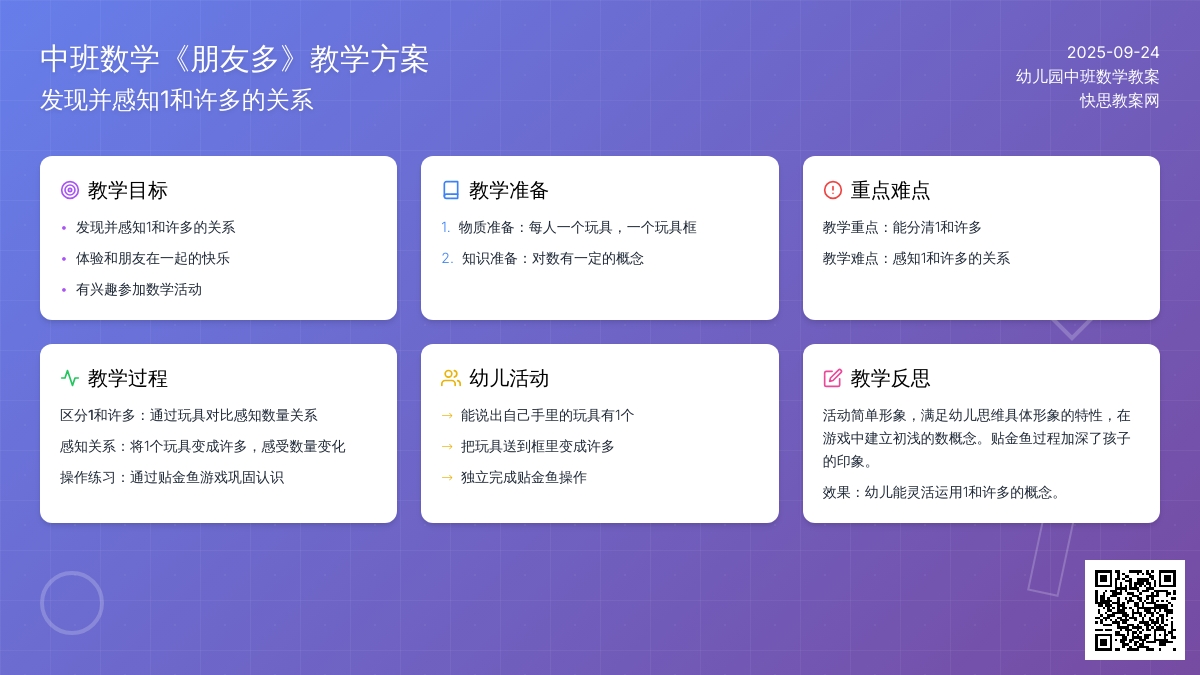 中班数学《朋友多》教学方案
发现并感知1和许多的关系

2025-09-24
幼儿园中班数学教案
快思教案网

教学目标
• 发现并感知1和许多的关系
• 体验和朋友在一起的快乐
• 有兴趣参加数学活动

教学准备
1. 物质准备：每人一个玩具，一个玩具框
2. 知识准备：对数有一定的概念

重点难点
教学重点：能分清1和许多
教学难点：感知1和许多的关系

教学过程
区分1和许多：通过玩具对比感知数量关系
感知关系：将1个玩具变成许多，感受数量变化
操作练习：通过贴金鱼游戏巩固认识

幼儿活动
→ 能说出自己手里的玩具有1个
→ 把玩具送到框里变成许多
→ 独立完成贴金鱼操作

教学反思
活动简单形象，满足幼儿思维具体形象的特性，在游戏中建立初浅的数概念。贴金鱼过程加深了孩子的印象。
效果：幼儿能灵活运用1和许多的概念。